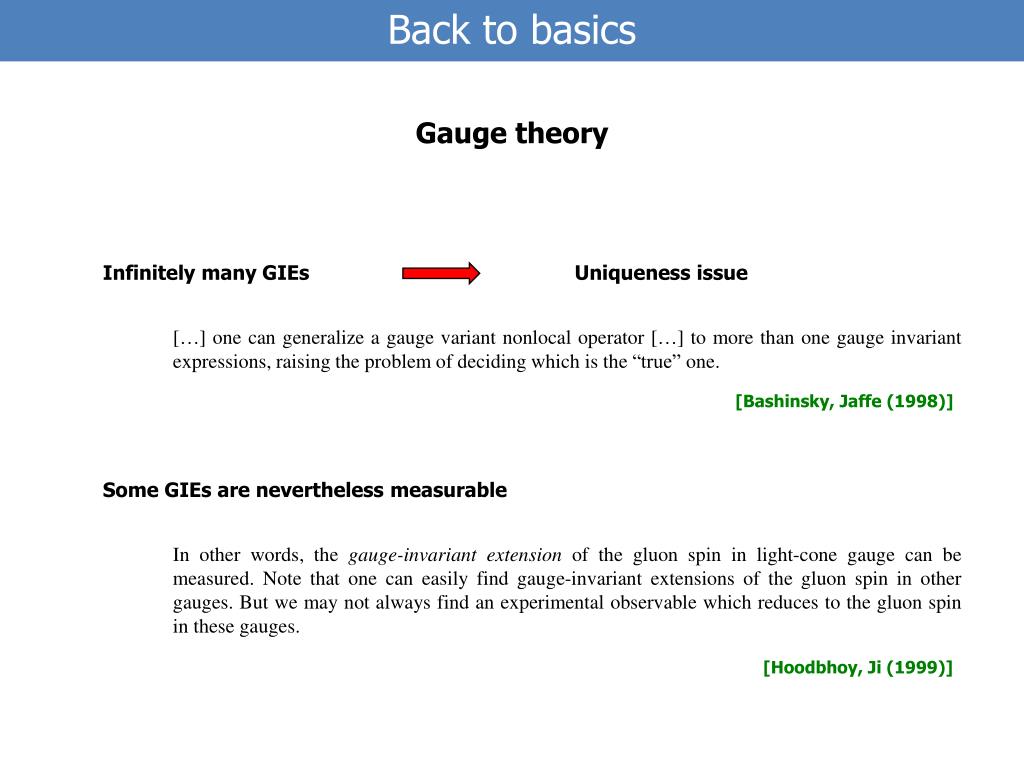 Back to basics

Gauge theory

Infinitely many GIEs

Uniqueness issue

[…] one can generalize a gauge variant nonlocal operator […] to more than one gauge invariant expressions, raising the problem of deciding which is the “true” one.

[Bashinsky, Jaffe (1998)]

Some GIEs are nevertheless measurable

In other words, the gauge-invariant extension of the gluon spin in light-cone gauge can be measured. Note that one can easily find gauge-invariant extensions of the gluon spin in other gauges. But we may not always find an experimental observable which reduces to the gluon spin in these gauges.

[Hoodbhoy, Ji (1999)]